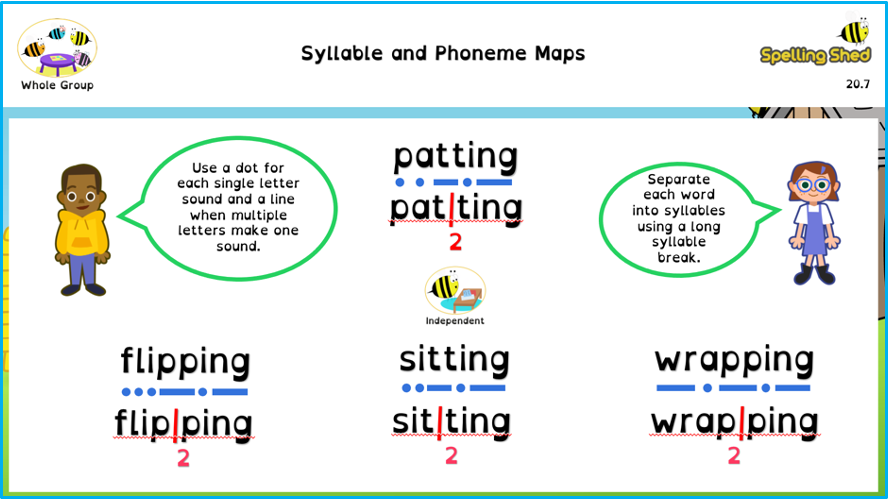 Whole Group

Syllable and Phoneme Maps

Spelling Shed

20.7

Use a dot for each single letter sound and a line when multiple letters make one sound.

patting

pat|ting

2

Separate each word into syllables using a long syllable break.

Independent

flipping

flip|ping

2

sitting

sit|ting

2

wrapping

wrap|ping

2